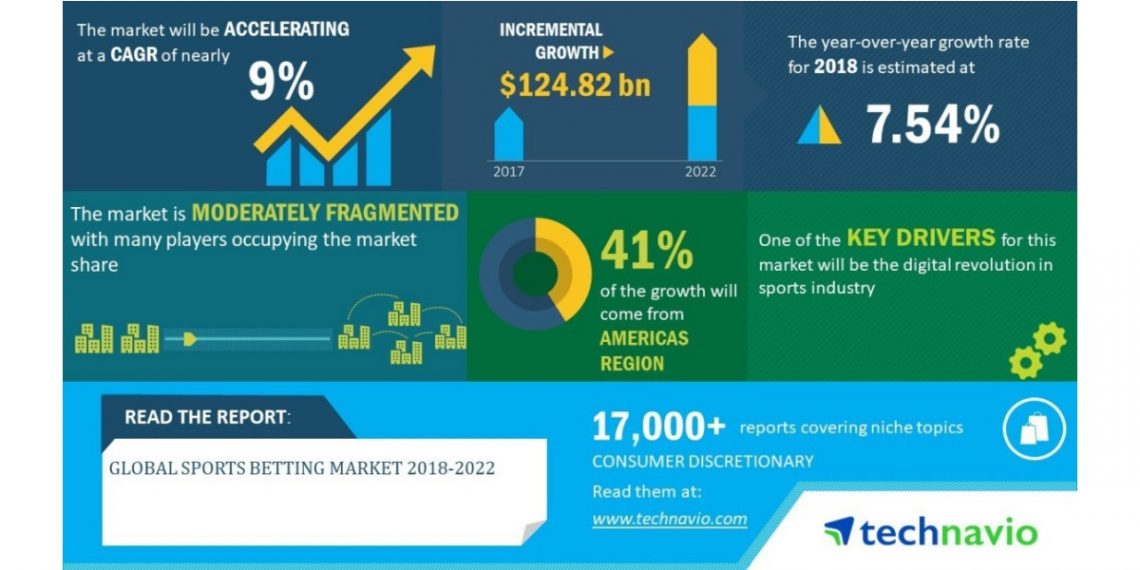 The market will be ACCELERATING at a CAGR of nearly

9%

INCREMENTAL GROWTH

$124.82 bn

2017

2022

The year-over-year growth rate for 2018 is estimated at

7.54%

The market is MODERATELY FRAGMENTED with many players occupying the market share

41%

of the growth will come from AMERICAS REGION

One of the KEY DRIVERS for this market will be the digital revolution in sports industry

READ THE REPORT:

GLOBAL SPORTS BETTING MARKET 2018-2022

17,000+ reports covering niche topics

CONSUMER DISCRETIONARY

Read them at:

www.technavio.com

technavio